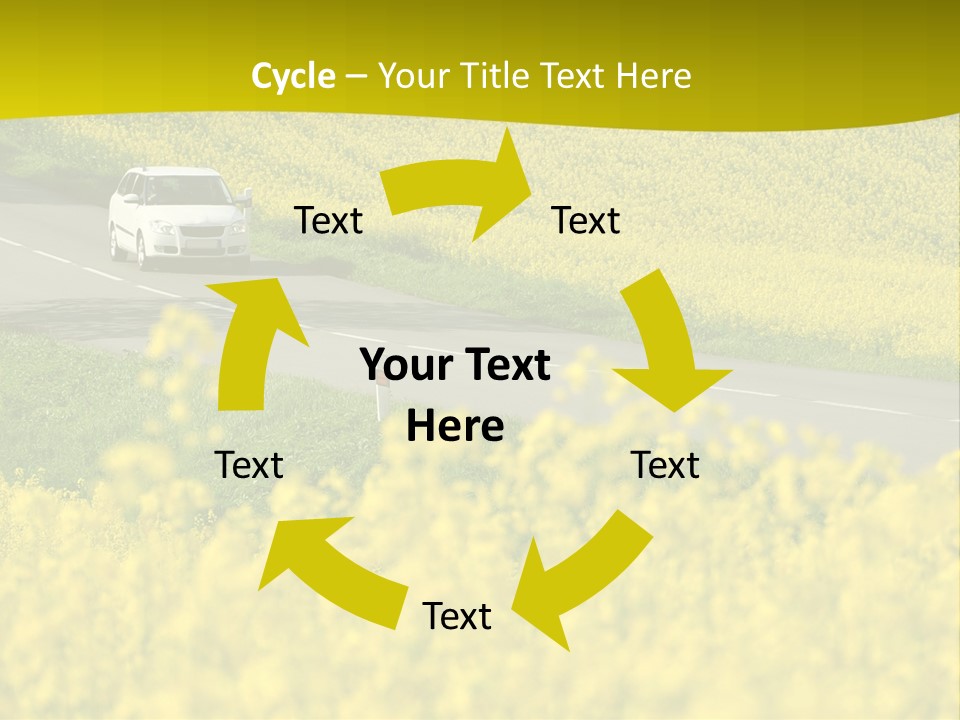 Cycle – Your Title Text Here

Text

Text

Your Text Here

Text

Text

Text